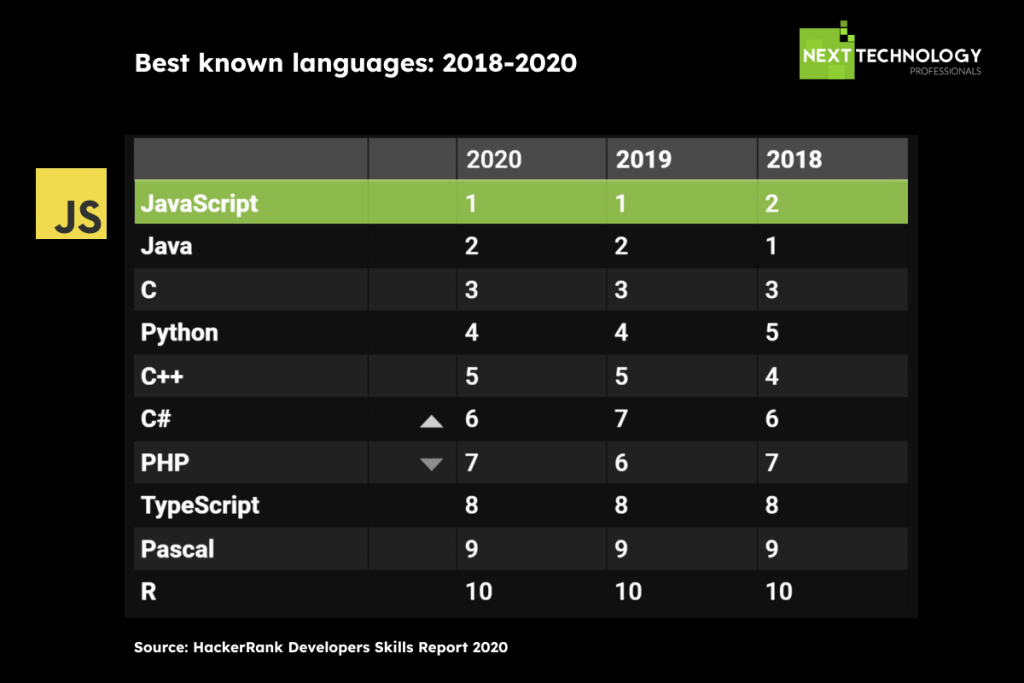 Best known languages: 2018-2020

NEXT TECHNOLOGY
PROFESSIONALS

JS

| | | 2020 | 2019 | 2018 |
|---|---|---|---|---|
| JavaScript | | 1 | 1 | 2 |
| Java | | 2 | 2 | 1 |
| C | | 3 | 3 | 3 |
| Python | | 4 | 4 | 5 |
| C++ | | 5 | 5 | 4 |
| C# | | 6 | 7 | 6 |
| PHP | | 7 | 6 | 7 |
| TypeScript | | 8 | 8 | 8 |
| Pascal | | 9 | 9 | 9 |
| R | | 10 | 10 | 10 |

Source: HackerRank Developers Skills Report 2020